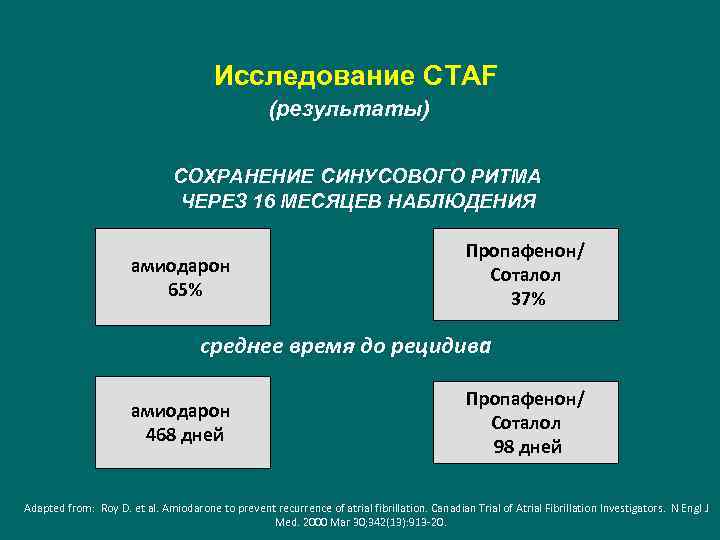 Исследование CTAF
(результаты)

СОХРАНЕНИЕ СИНУСОВОГО РИТМА
ЧЕРЕЗ 16 МЕСЯЦЕВ НАБЛЮДЕНИЯ

амиодарон
65%

Пропафенон/
Соталол
37%

среднее время до рецидива

амиодарон
468 дней

Пропафенон/
Соталол
98 дней

Adapted from: Roy D. et al. Amiodarone to prevent recurrence of atrial fibrillation. Canadian Trial of Atrial Fibrillation Investigators. N Engl J Med. 2000 Mar 30;342(13):913-20.